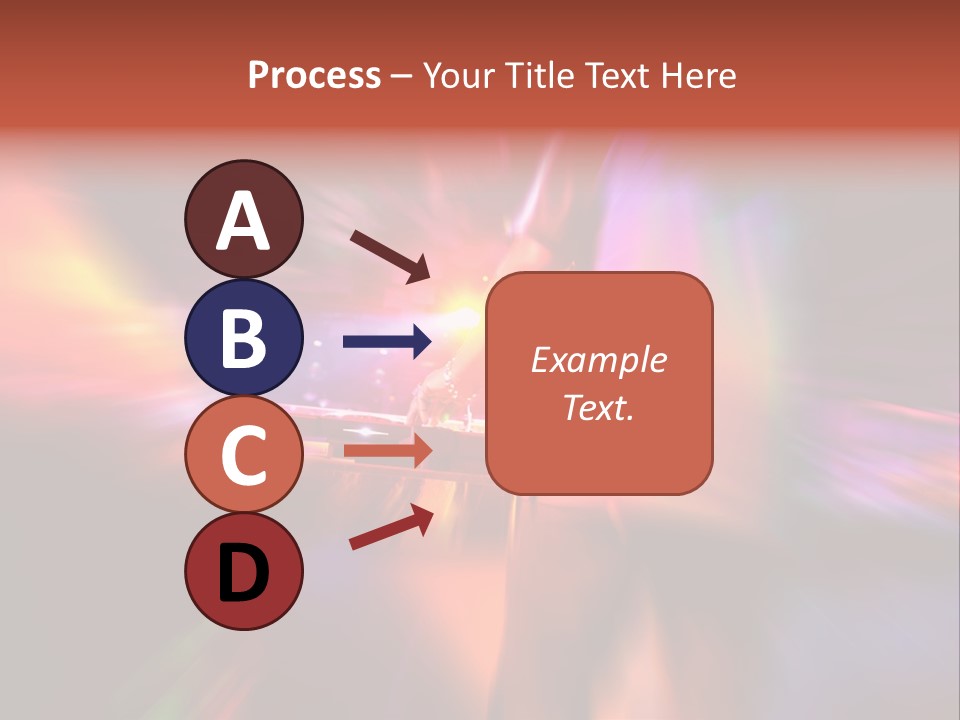 Process – Your Title Text Here

A

B

C

D

Example Text.